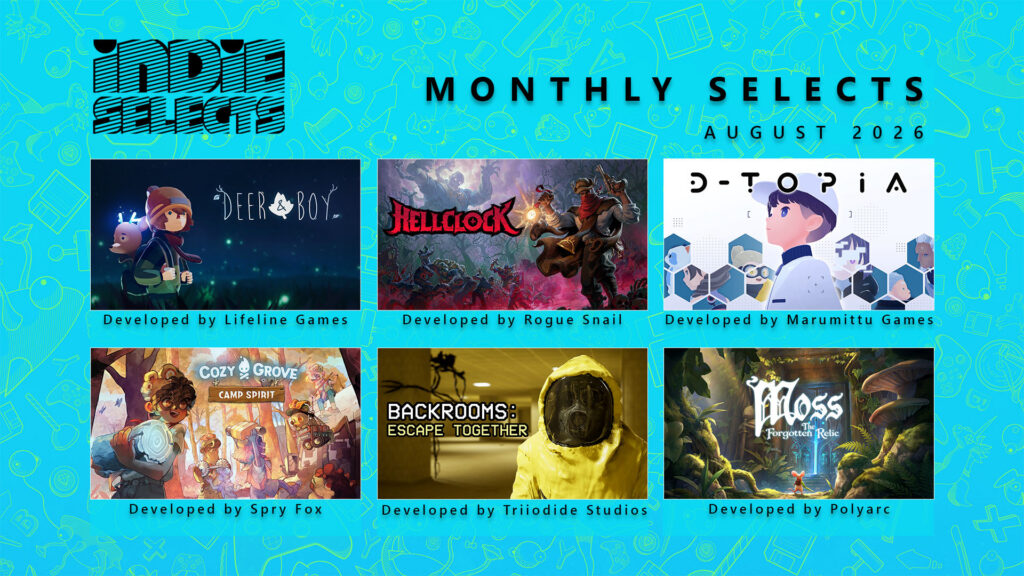 INDIE SELECTS

MONTHLY SELECTS

AUGUST 2026

DEER & BOY
Developed by Lifeline Games

HELLCLOCK
Developed by Rogue Snail

D-TOPIA
Developed by Marumittu Games

COZY GROVE
CAMP SPIRIT
Developed by Spry Fox

BACKROOMS:
ESCAPE TOGETHER
Developed by Triiodide Studios

Moss
The Forgotten Relic
Developed by Polyarc